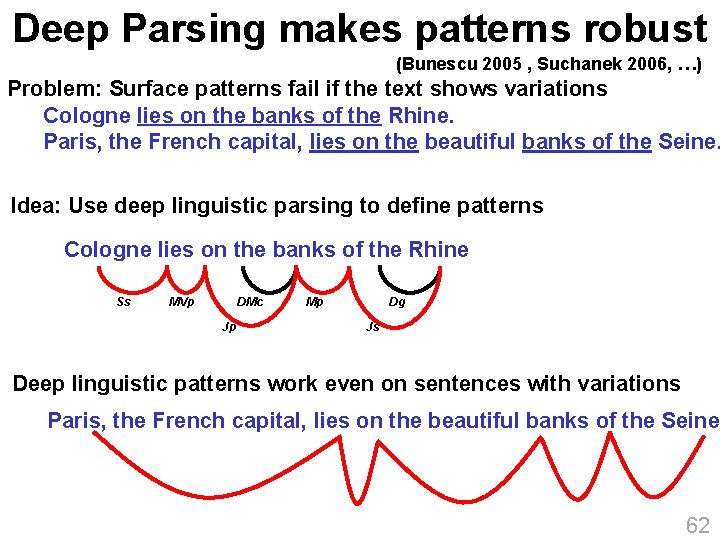 Deep Parsing makes patterns robust

(Bunescu 2005 , Suchanek 2006, …)

Problem: Surface patterns fail if the text shows variations

Cologne lies on the banks of the Rhine.
Paris, the French capital, lies on the beautiful banks of the Seine.

Idea: Use deep linguistic parsing to define patterns

Cologne lies on the banks of the Rhine

Ss MVp DMc Mp Dg
Jp Js

Deep linguistic patterns work even on sentences with variations

Paris, the French capital, lies on the beautiful banks of the Seine

62